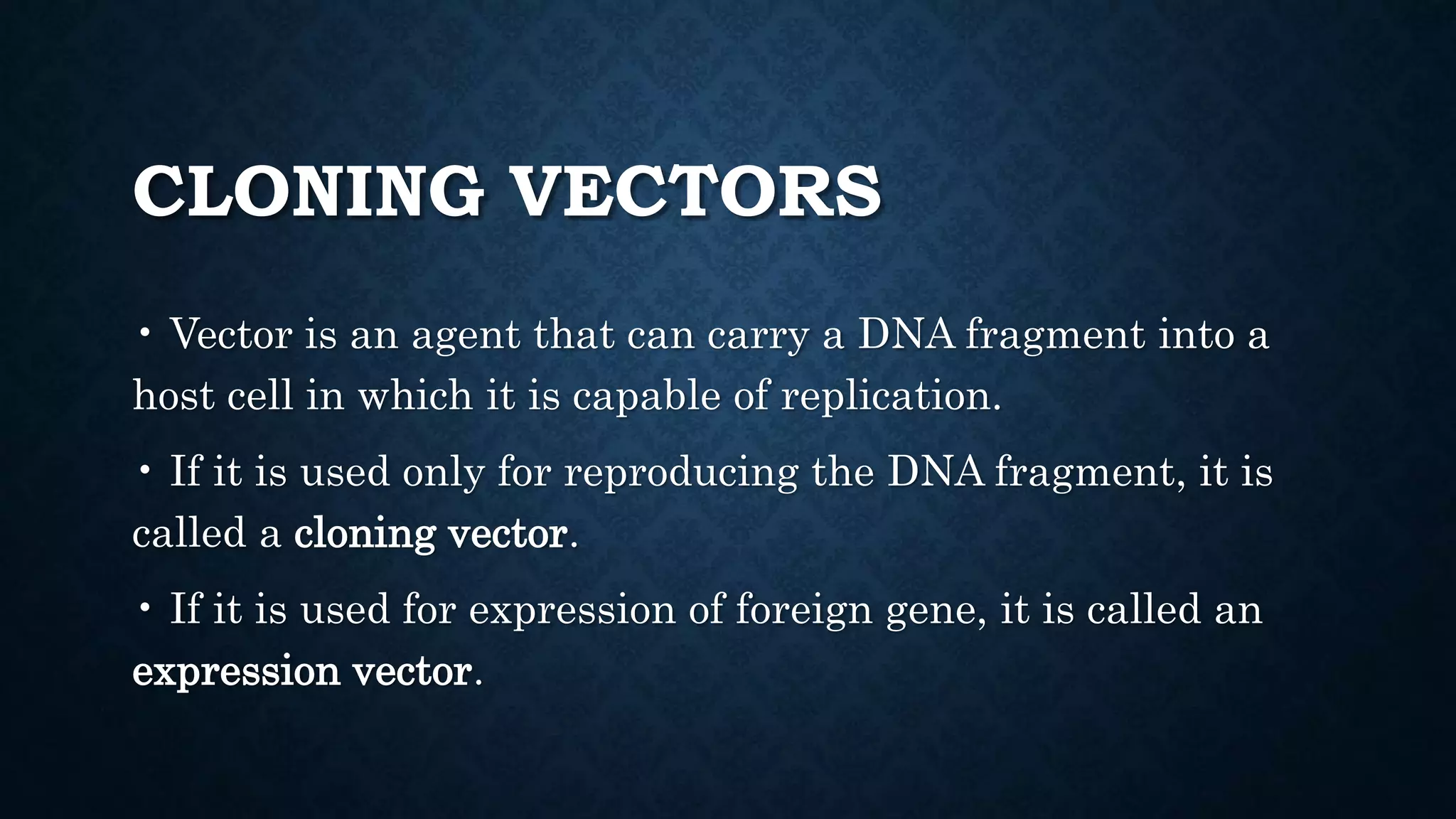 CLONING VECTORS

• Vector is an agent that can carry a DNA fragment into a host cell in which it is capable of replication.

• If it is used only for reproducing the DNA fragment, it is called a cloning vector.

• If it is used for expression of foreign gene, it is called an expression vector.